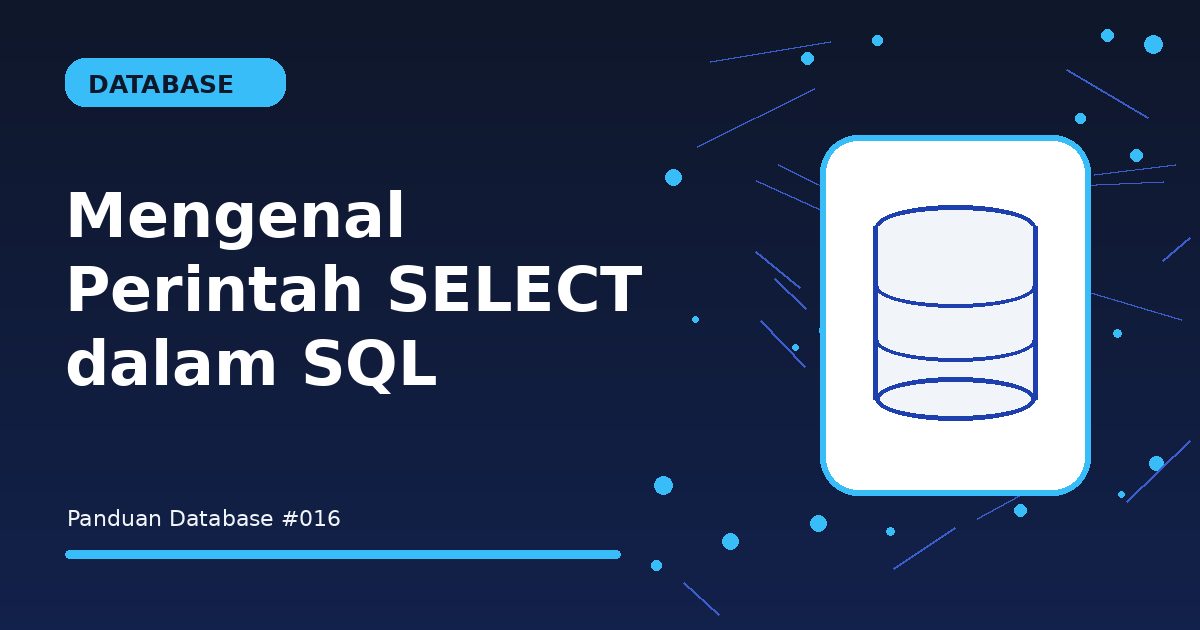 DATABASE

Mengenal Perintah SELECT dalam SQL

Panduan Database #016